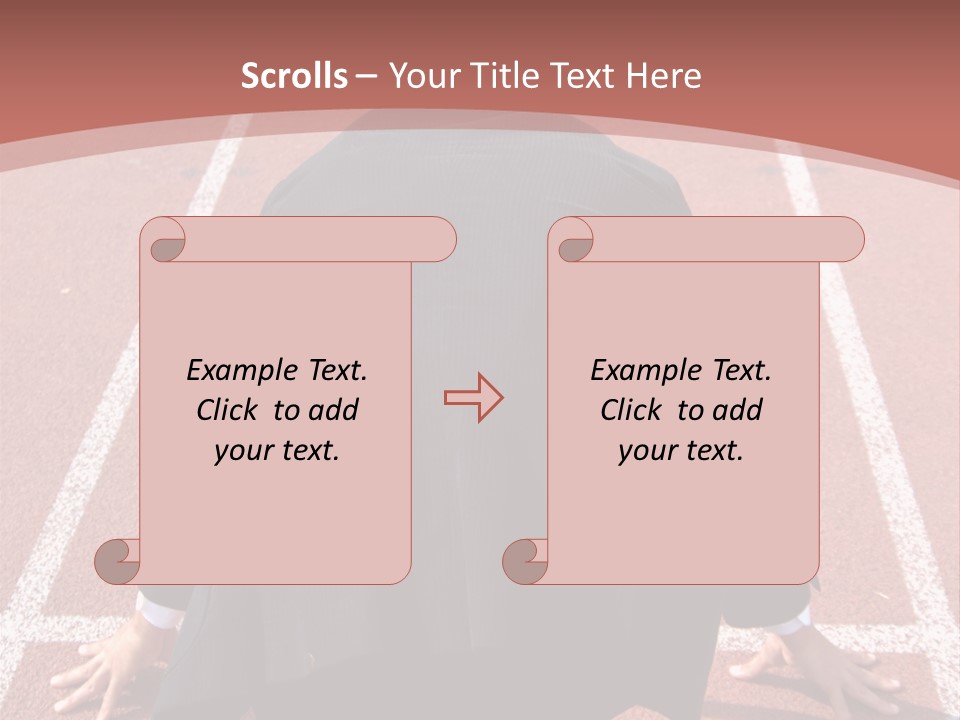 Scrolls – Your Title Text Here

Example Text. Click to add your text.

Example Text. Click to add your text.